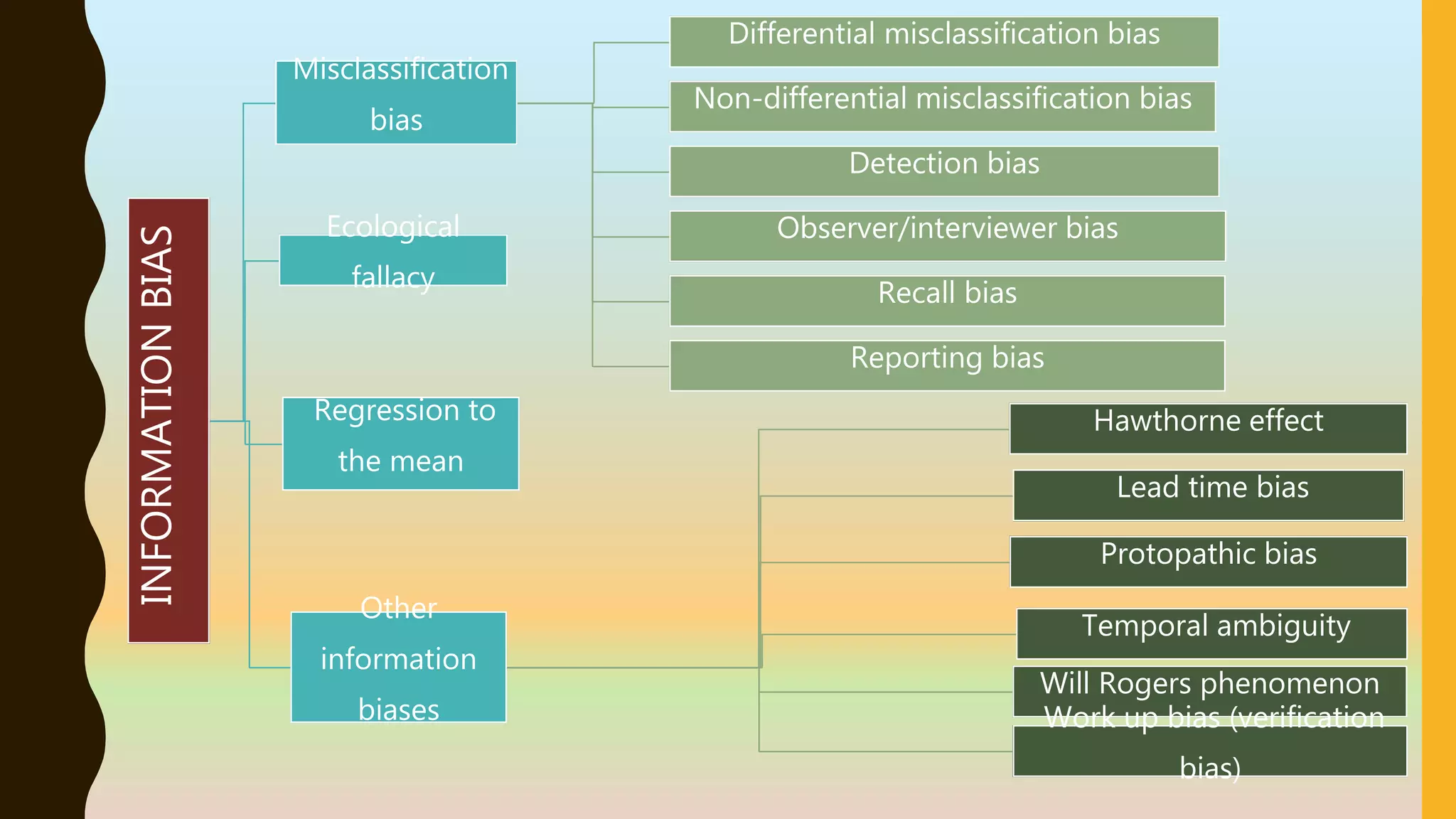 INFORMATION BIAS

Misclassification bias

Ecological fallacy

Regression to the mean

Other information biases

Differential misclassification bias

Non-differential misclassification bias

Detection bias

Observer/interviewer bias

Recall bias

Reporting bias

Hawthorne effect

Lead time bias

Protopathic bias

Temporal ambiguity

Will Rogers phenomenon

Work up bias (verification bias)